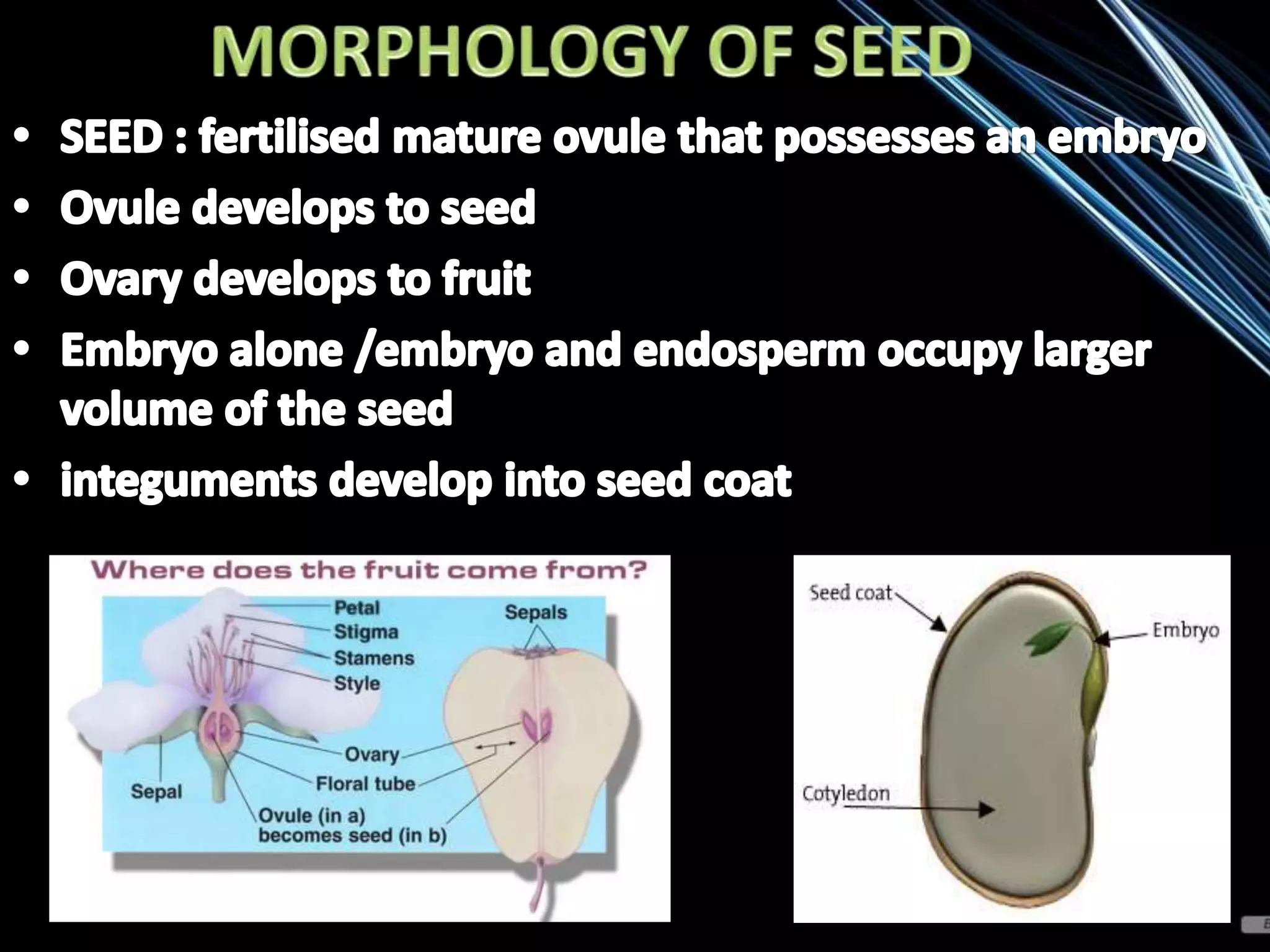 MORPHOLOGY OF SEED

• SEED : fertilised mature ovule that possesses an embryo
• Ovule develops to seed
• Ovary develops to fruit
• Embryo alone /embryo and endosperm occupy larger volume of the seed
• integuments develop into seed coat

Where does the fruit come from?

Petal
Stigma
Stamens
Style
Sepals
Ovary
Floral tube
Sepal
Ovule (in a) becomes seed (in b)

Seed coat
Embryo
Cotyledon